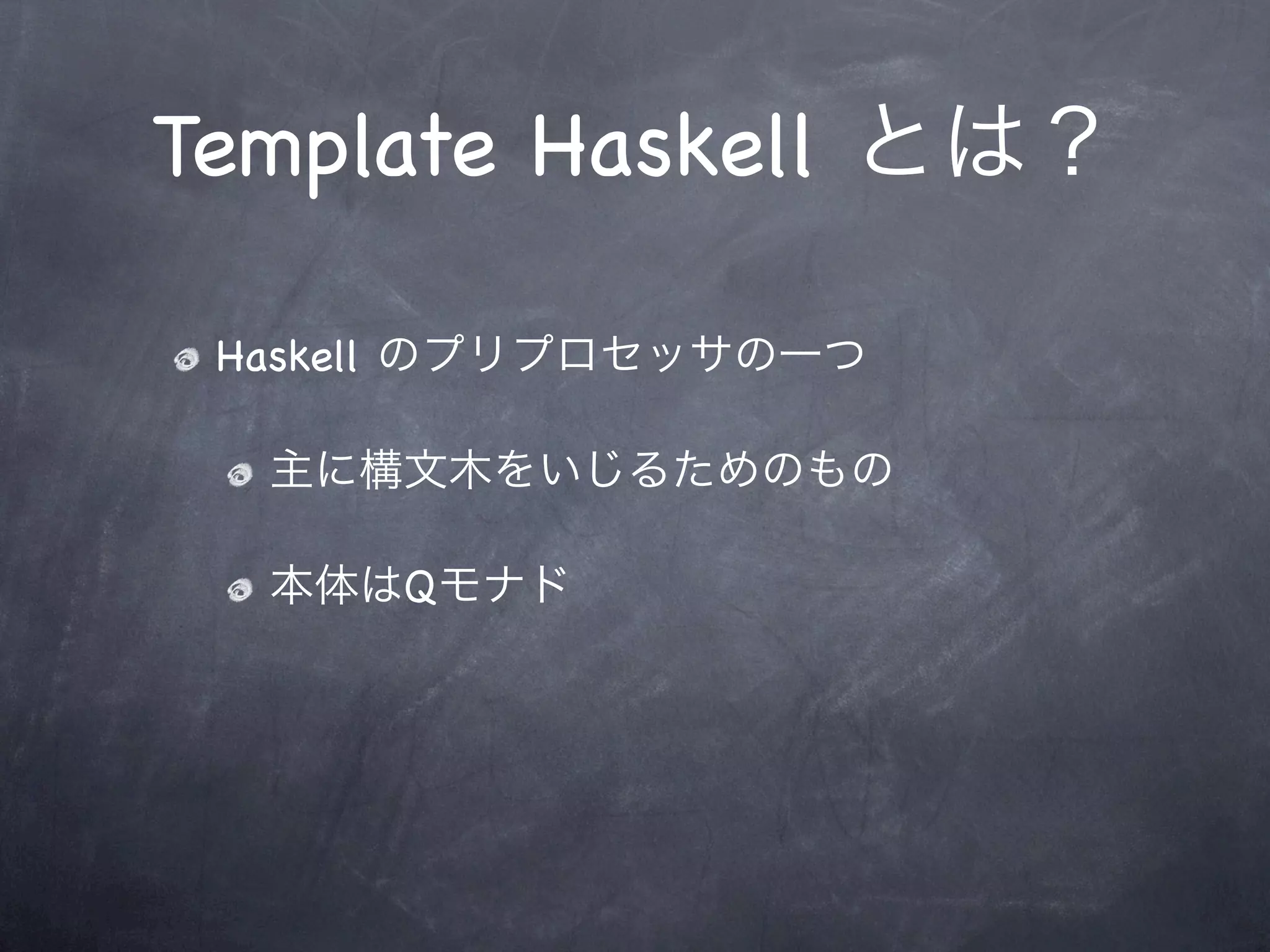 Template Haskell とは？

Haskell のプリプロセッサの一つ

主に構文木をいじるためのもの

本体はQモナド